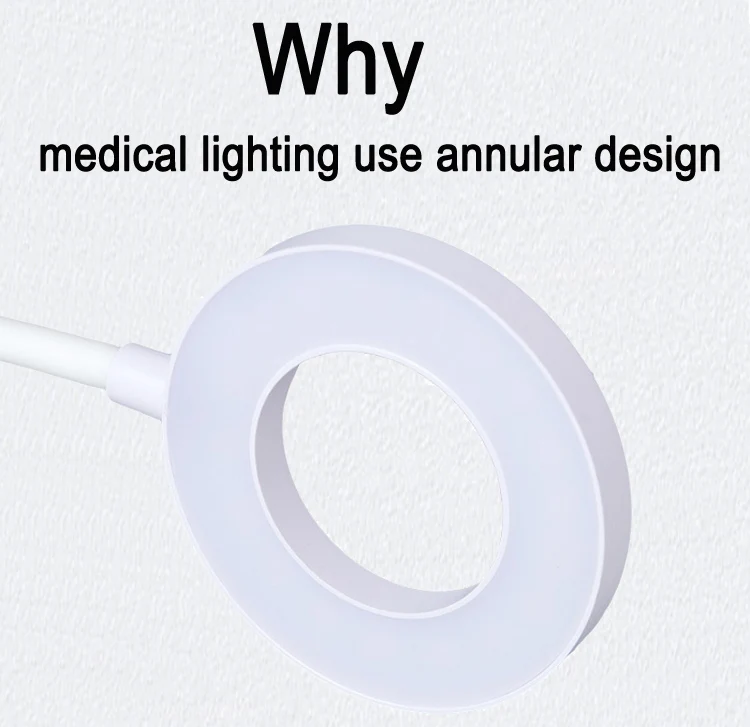 Why
medical lighting use annular design